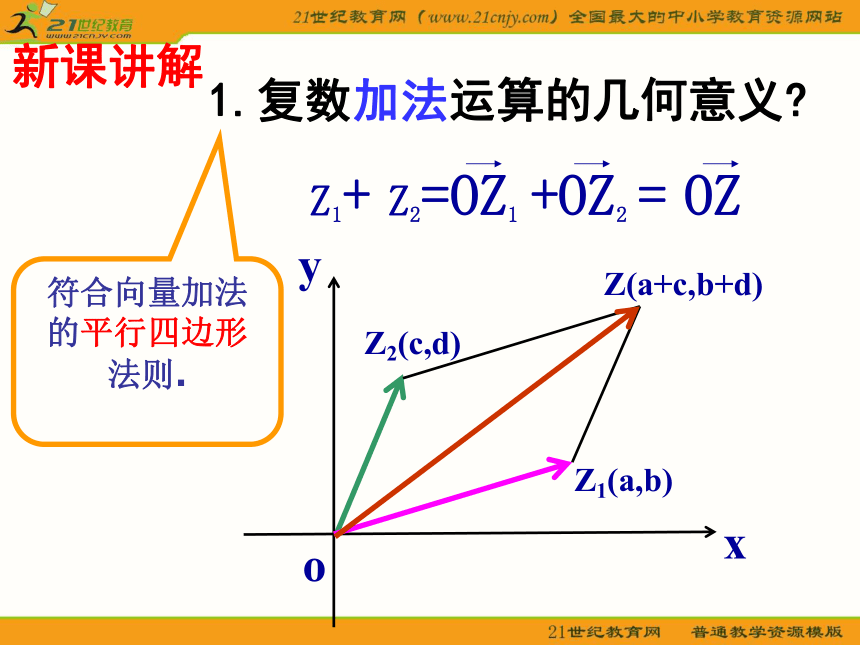 21世纪教育 www.21cnjy.com

21世纪教育网（www.21cnjy.com）全国最大的中小学教育资源网站

新课讲解

1. 复数加法运算的几何意义?

$z_1 + z_2 = \overrightarrow{OZ_1} + \overrightarrow{OZ_2} = \overrightarrow{OZ}$

符合向量加法的平行四边形法则.

y

Z(a+c,b+d)

$Z_2$(c,d)

$Z_1$(a,b)

x

o

21世纪教育网 普通教学资源模版